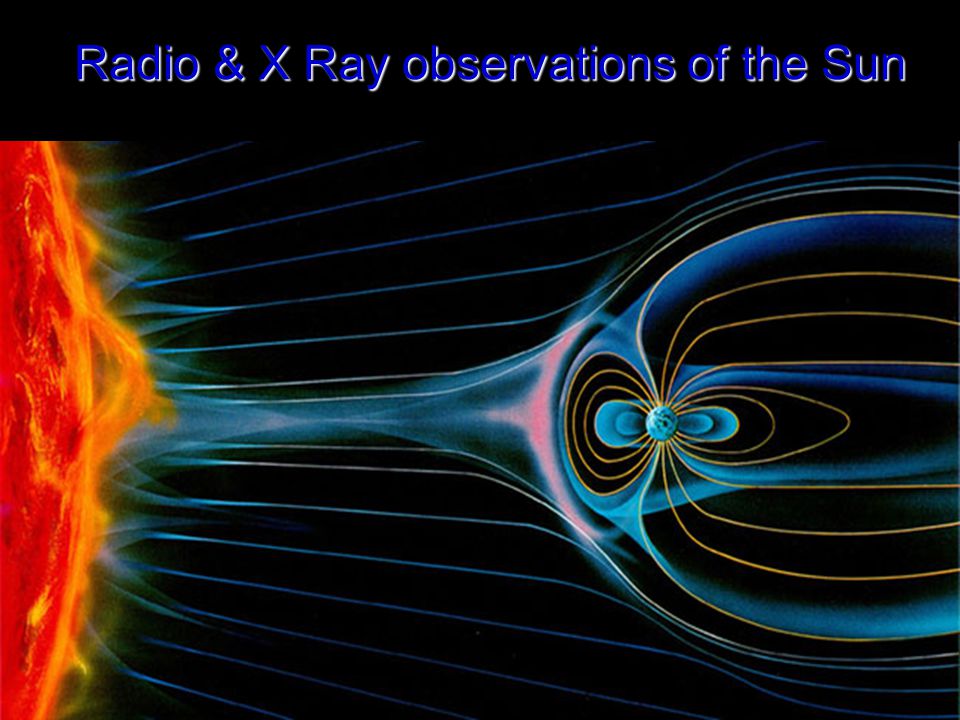 Radio & X Ray observations of the Sun